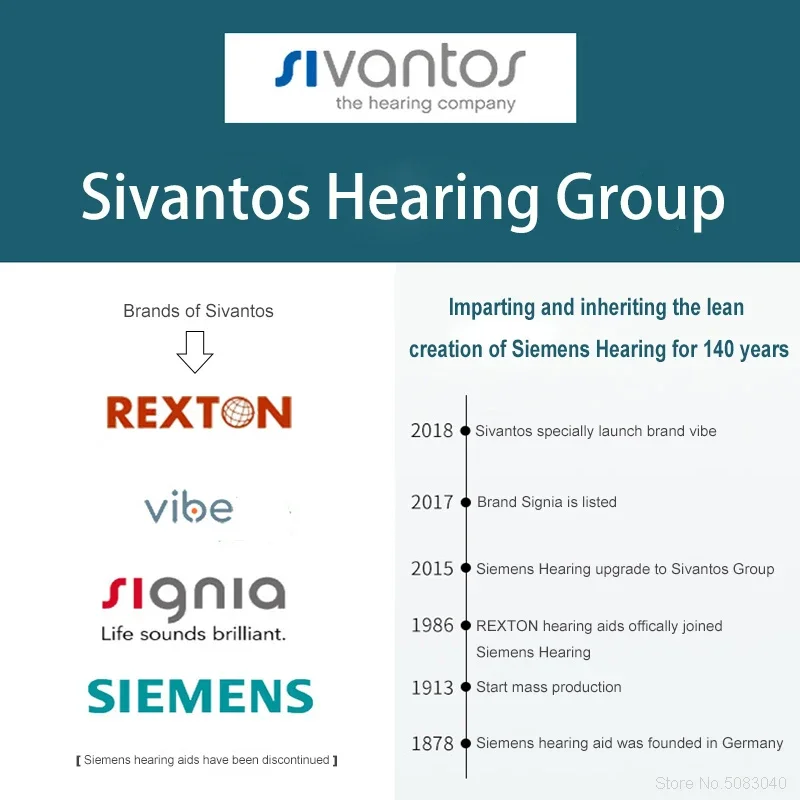 sivantos
the hearing company

Sivantos Hearing Group

Brands of Sivantos

REXTON

vibe

signia
Life sounds brilliant.

SIEMENS

[ Siemens hearing aids have been discontinued ]

Imparting and inheriting the lean creation of Siemens Hearing for 140 years

2018 Sivantos specially launch brand vibe

2017 Brand Signia is listed

2015 Siemens Hearing upgrade to Sivantos Group

1986 REXTON hearing aids offically joined Siemens Hearing

1913 Start mass production

1878 Siemens hearing aid was founded in Germany

Store No.5083040